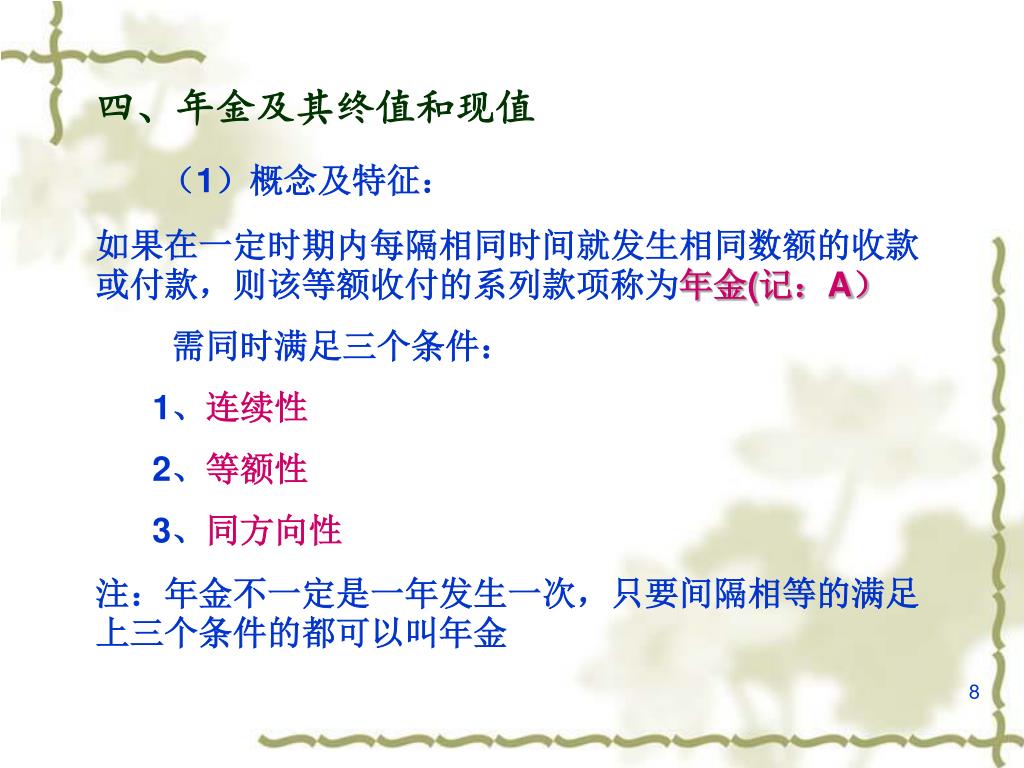 四、年金及其终值和现值

（1）概念及特征：

如果在一定时期内每隔相同时间就发生相同数额的收款或付款，则该等额收付的系列款项称为年金(记：A）

需同时满足三个条件：

1、连续性

2、等额性

3、同方向性

注：年金不一定是一年发生一次，只要间隔相等的满足上三个条件的都可以叫年金

8